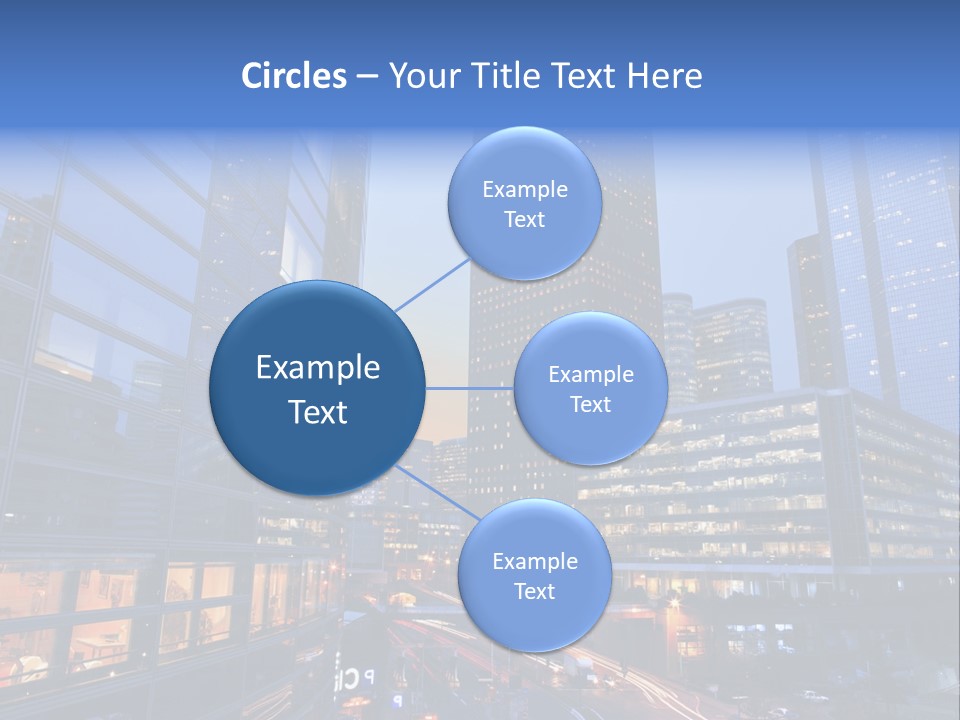 Circles – Your Title Text Here

Example Text

Example Text

Example Text

Example Text